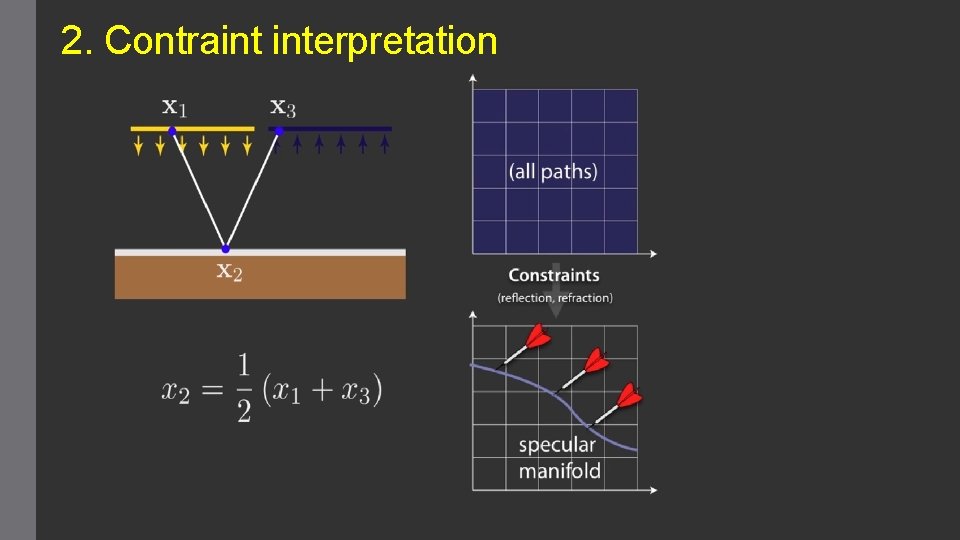 2. Contraint interpretation

$\mathbf{x}_1$ $\mathbf{x}_3$

$\mathbf{x}_2$

$x_2 = \frac{1}{2}(x_1 + x_3)$

(all paths)

Constraints
(reflection, refraction)

specular manifold